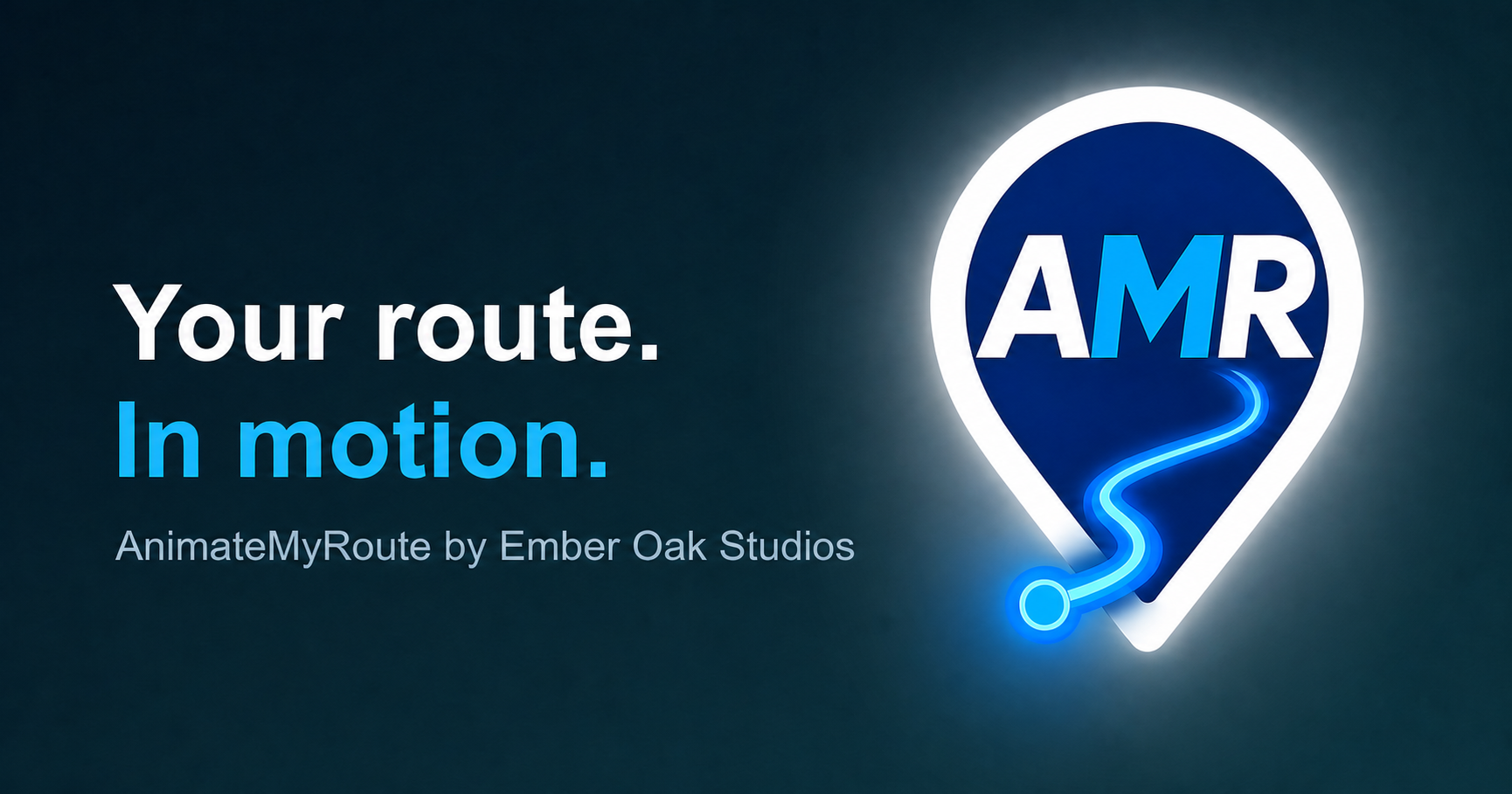 Your route.
In motion.

AnimateMyRoute by Ember Oak Studios

AMR